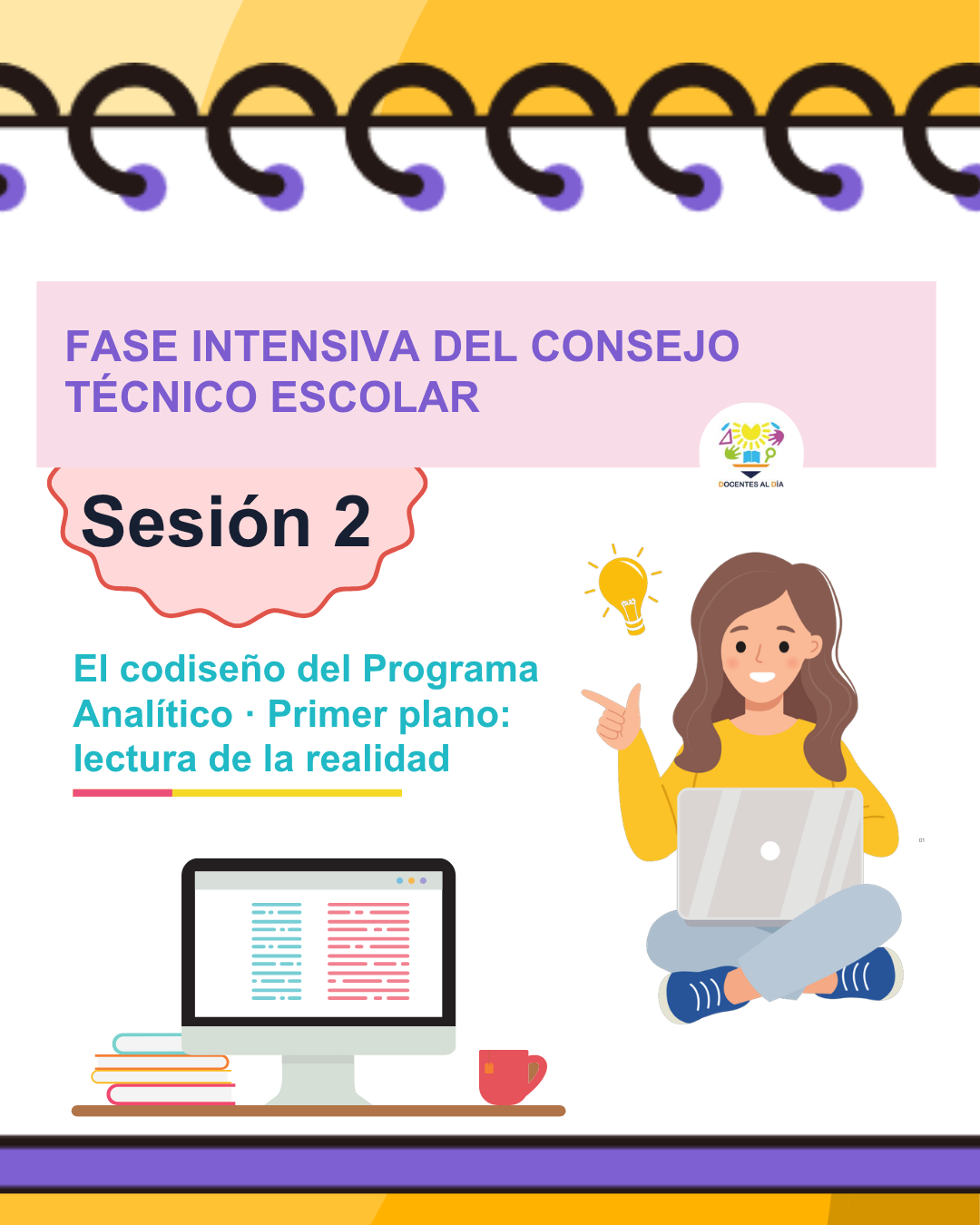 FASE INTENSIVA DEL CONSEJO TÉCNICO ESCOLAR

DOCENTES AL DÍA

Sesión 2

El codiseño del Programa Analítico · Primer plano: lectura de la realidad